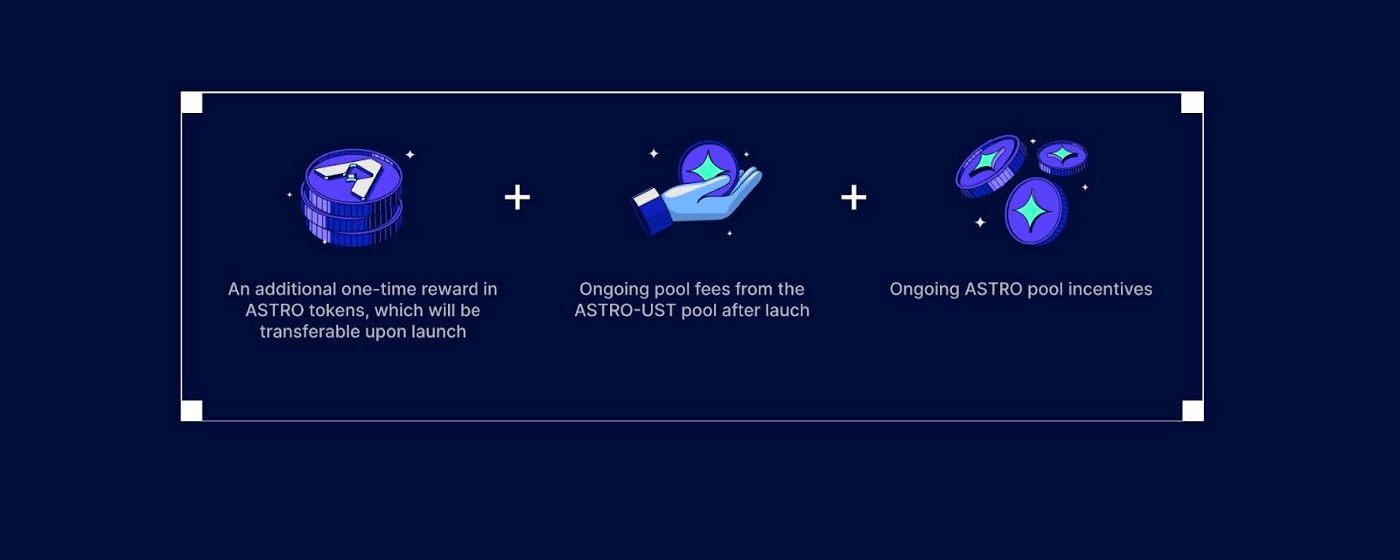 An additional one-time reward in ASTRO tokens, which will be transferable upon launch

+

Ongoing pool fees from the ASTRO-UST pool after lauch

+

Ongoing ASTRO pool incentives